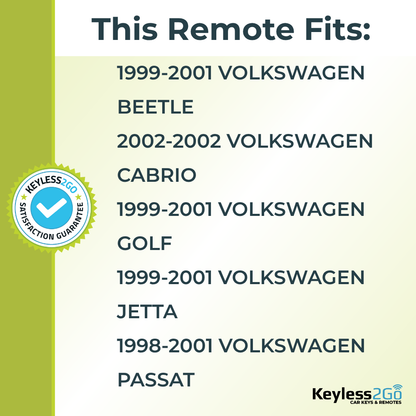 This Remote Fits:

1999-2001 VOLKSWAGEN BEETLE

2002-2002 VOLKSWAGEN CABRIO

1999-2001 VOLKSWAGEN GOLF

1999-2001 VOLKSWAGEN JETTA

1998-2001 VOLKSWAGEN PASSAT

KEYLESS2GO SATISFACTION GUARANTEE

Keyless2Go CAR KEYS & REMOTES